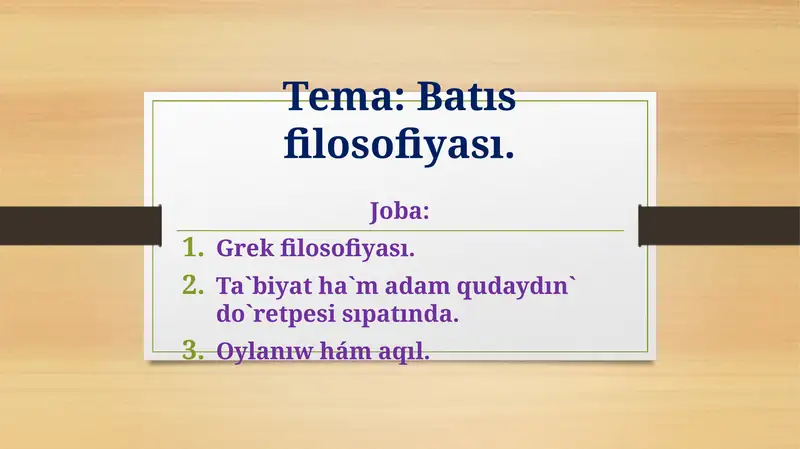 Tema: Batıs filosofiyası.

Joba:

1. Grek filosofiyası.
2. Ta`biyat ha`m adam qudaydın` do`retpesi sıpatında.
3. Oylanıw hám aqıl.